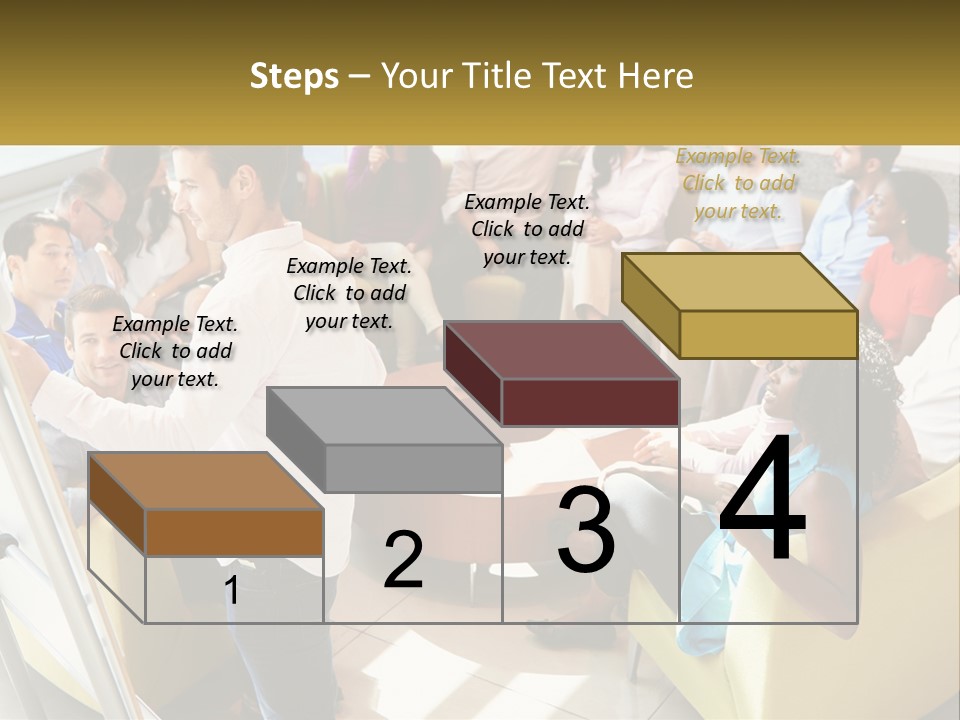 Steps – Your Title Text Here

Example Text. Click to add your text.

Example Text. Click to add your text.

Example Text. Click to add your text.

Example Text. Click to add your text.

1

2

3

4